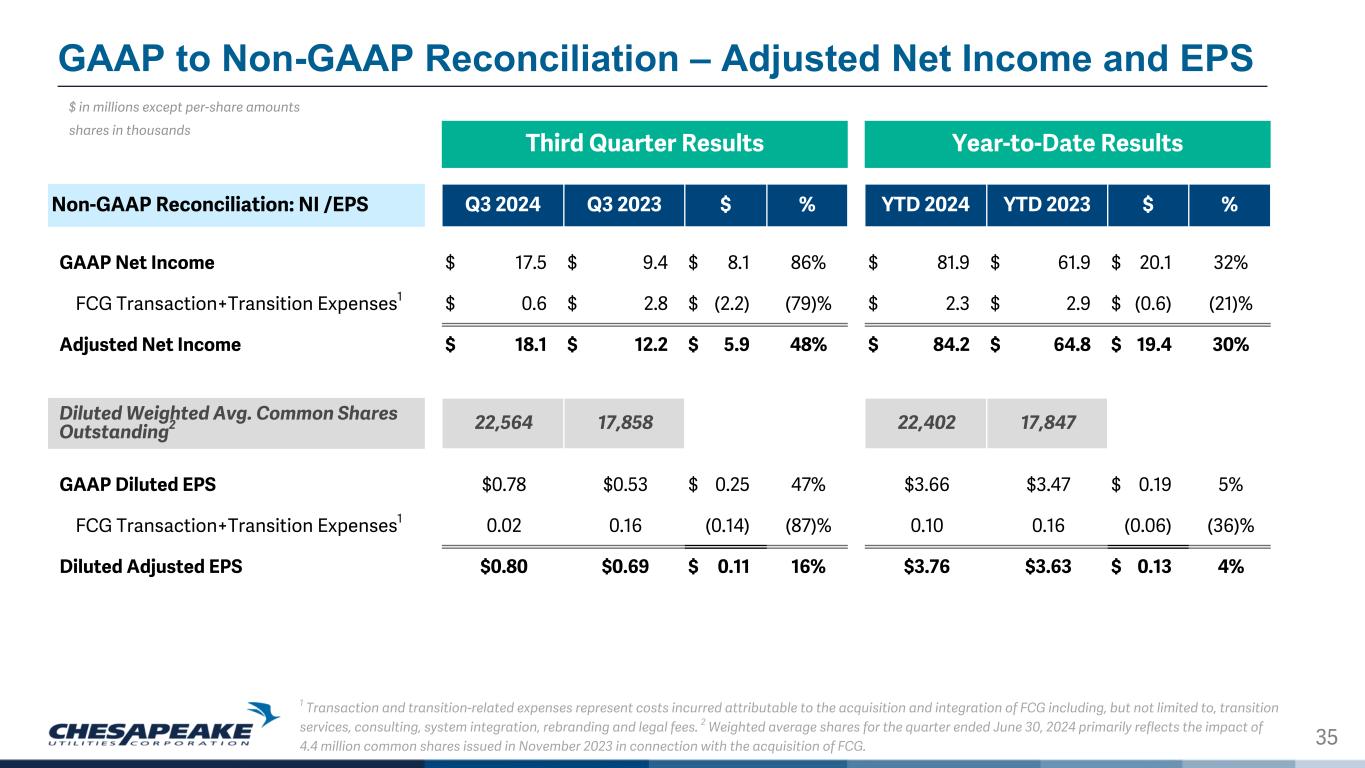 GAAP to Non-GAAP Reconciliation – Adjusted Net Income and EPS

$ in millions except per-share amounts
shares in thousands

| | Third Quarter Results | | | | Year-to-Date Results | | | |
|---|---|---|---|---|---|---|---|---|
| Non-GAAP Reconciliation: NI /EPS | Q3 2024 | Q3 2023 | $ | % | YTD 2024 | YTD 2023 | $ | % |
| GAAP Net Income | $ 17.5 | $ 9.4 | $ 8.1 | 86% | $ 81.9 | $ 61.9 | $ 20.1 | 32% |
| FCG Transaction+Transition Expenses$^1$ | $ 0.6 | $ 2.8 | $ (2.2) | (79)% | $ 2.3 | $ 2.9 | $ (0.6) | (21)% |
| Adjusted Net Income | $ 18.1 | $ 12.2 | $ 5.9 | 48% | $ 84.2 | $ 64.8 | $ 19.4 | 30% |
| Diluted Weighted Avg. Common Shares Outstanding$^2$ | 22,564 | 17,858 | | | 22,402 | 17,847 | | |
| GAAP Diluted EPS | $0.78 | $0.53 | $ 0.25 | 47% | $3.66 | $3.47 | $ 0.19 | 5% |
| FCG Transaction+Transition Expenses$^1$ | 0.02 | 0.16 | (0.14) | (87)% | 0.10 | 0.16 | (0.06) | (36)% |
| Diluted Adjusted EPS | $0.80 | $0.69 | $ 0.11 | 16% | $3.76 | $3.63 | $ 0.13 | 4% |

CHESAPEAKE UTILITIES CORPORATION

$^1$ Transaction and transition-related expenses represent costs incurred attributable to the acquisition and integration of FCG including, but not limited to, transition services, consulting, system integration, rebranding and legal fees. $^2$ Weighted average shares for the quarter ended June 30, 2024 primarily reflects the impact of 4.4 million common shares issued in November 2023 in connection with the acquisition of FCG.

35